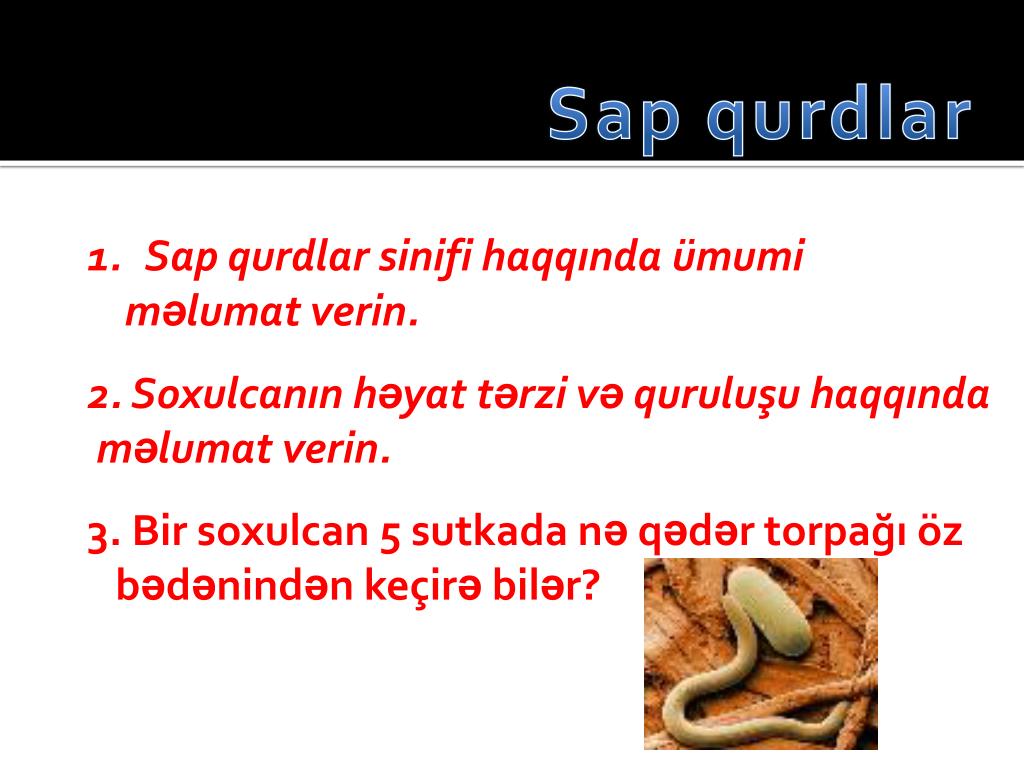 Sap qurdlar

1. Sap qurdlar sinifi haqqında ümumi məlumat verin.

2. Soxulcanın həyat tərzi və quruluşu haqqında məlumat verin.

3. Bir soxulcan 5 sutkada nə qədər torpağı öz bədənindən keçirə bilər?